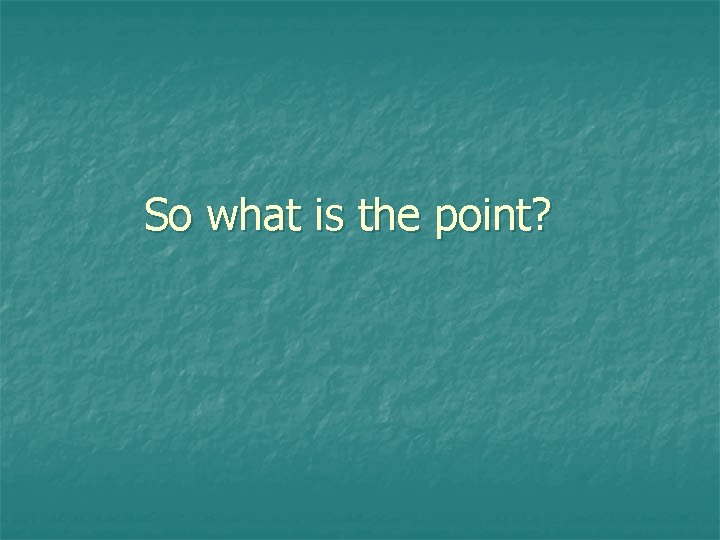 So what is the point?